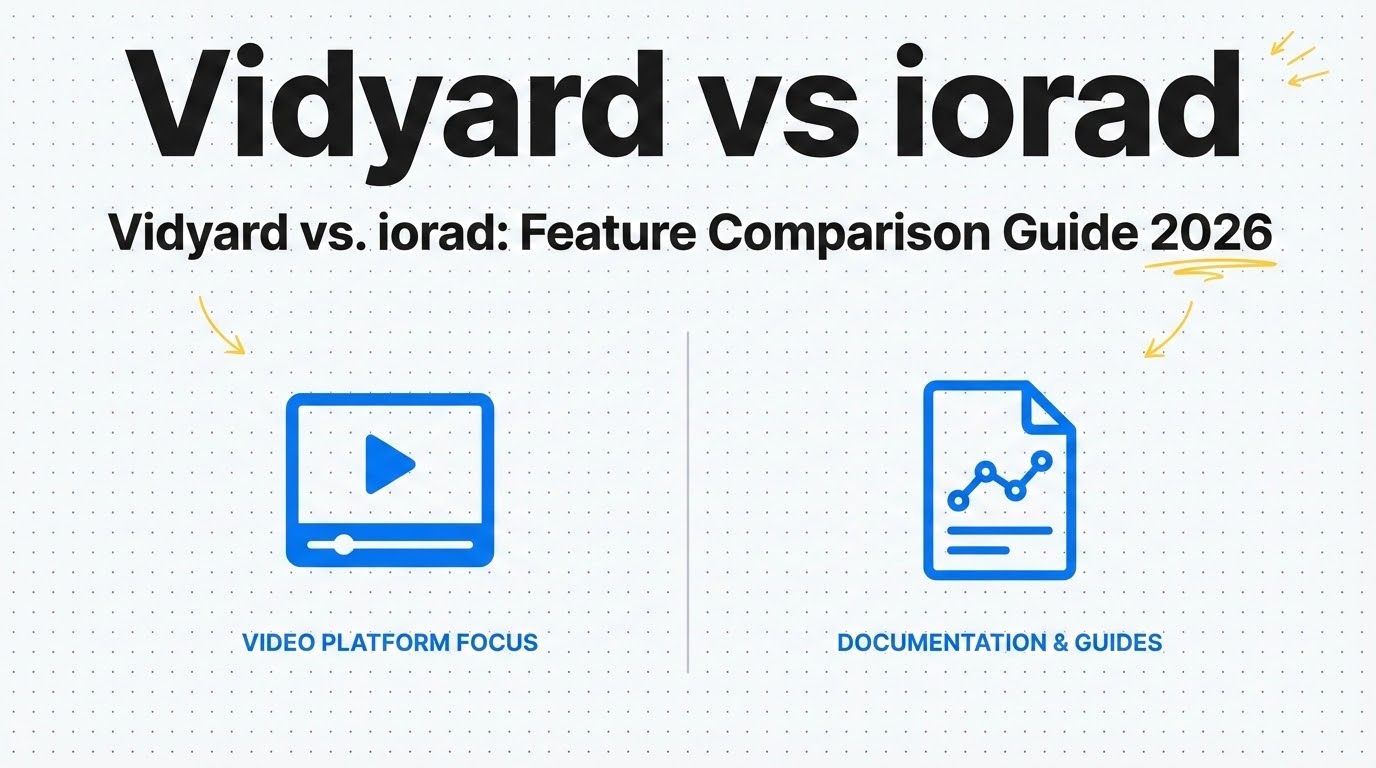 Vidyard vs iorad

Vidyard vs. iorad: Feature Comparison Guide 2026

VIDEO PLATFORM FOCUS

DOCUMENTATION & GUIDES